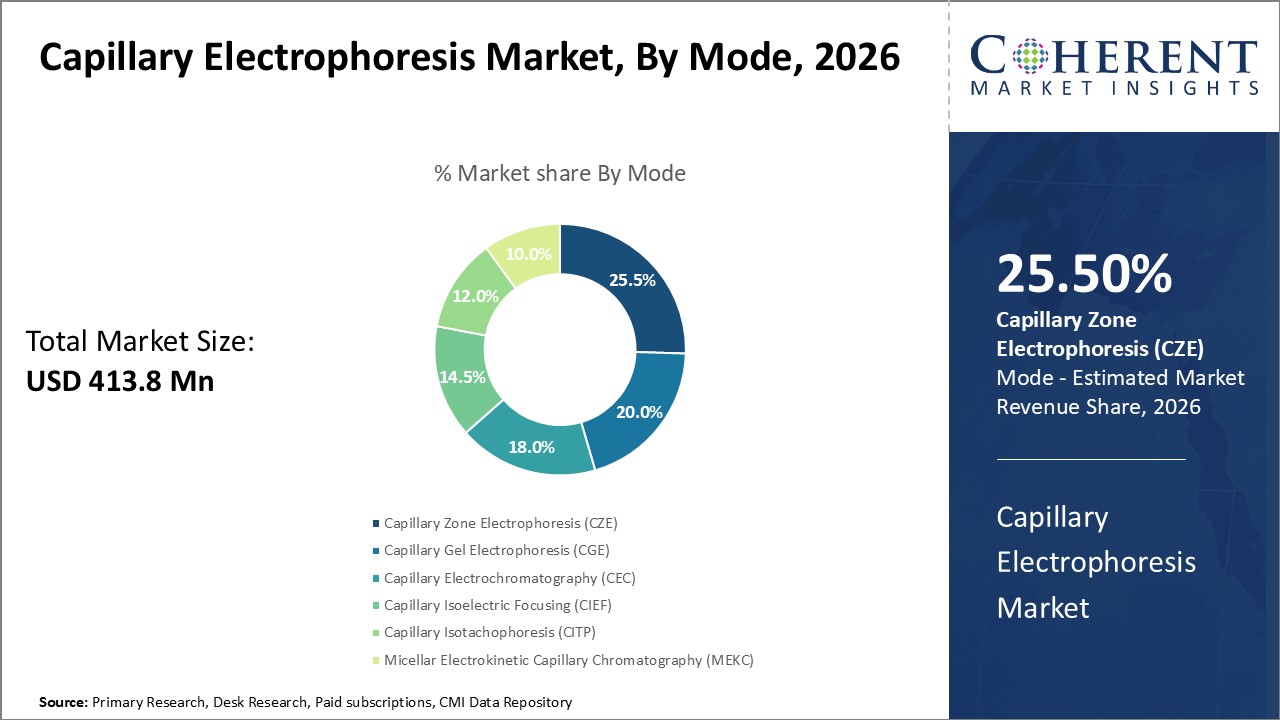 Capillary Electrophoresis Market, By Mode, 2026

COHERENT
MARKET INSIGHTS

% Market share By Mode

Total Market Size:
USD 413.8 Mn

25.5%
20.0%
18.0%
14.5%
12.0%
10.0%

Capillary Zone Electrophoresis (CZE)
Capillary Gel Electrophoresis (CGE)
Capillary Electrochromatography (CEC)
Capillary Isoelectric Focusing (CIEF)
Capillary Isotachophoresis (CITP)
Micellar Electrokinetic Capillary Chromatography (MEKC)

25.50%
Capillary Zone Electrophoresis (CZE) Mode - Estimated Market Revenue Share, 2026

Capillary Electrophoresis Market

Source: Primary Research, Desk Research, Paid subscriptions, CMI Data Repository